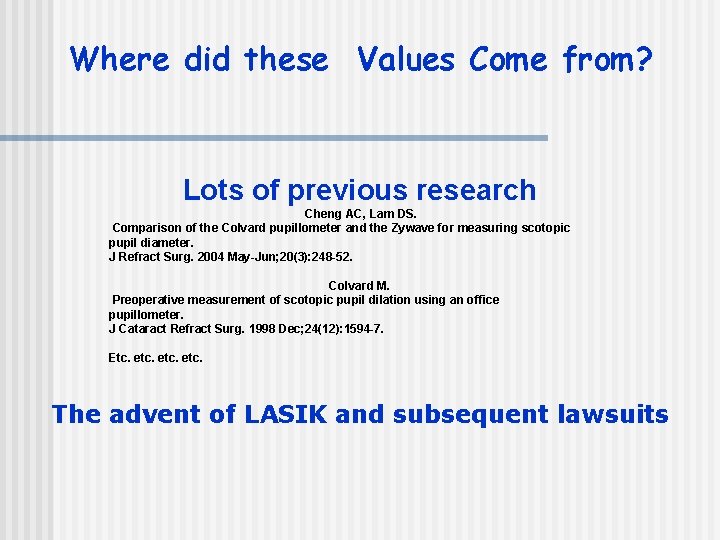 Where did these Values Come from?

Lots of previous research

Cheng AC, Lam DS.

Comparison of the Colvard pupillometer and the Zywave for measuring scotopic pupil diameter.
J Refract Surg. 2004 May-Jun;20(3):248-52.

Colvard M.

Preoperative measurement of scotopic pupil dilation using an office pupillometer.
J Cataract Refract Surg. 1998 Dec;24(12):1594-7.

Etc. etc. etc. etc.

The advent of LASIK and subsequent lawsuits